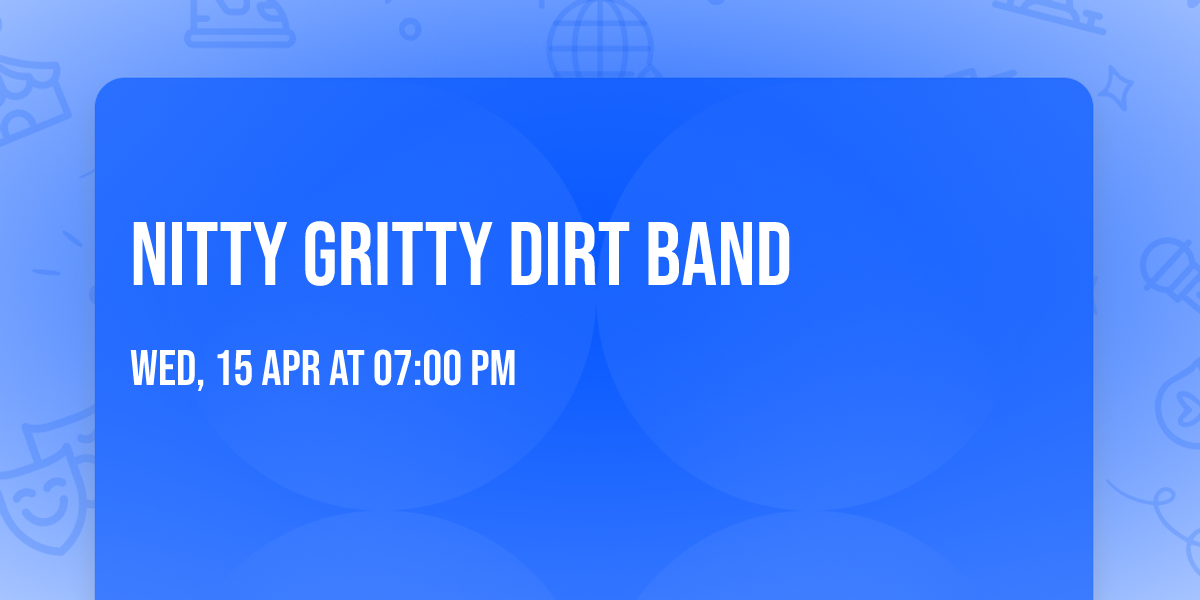 NITTY GRITTY DIRT BAND

WED, 15 APR AT 07:00 PM